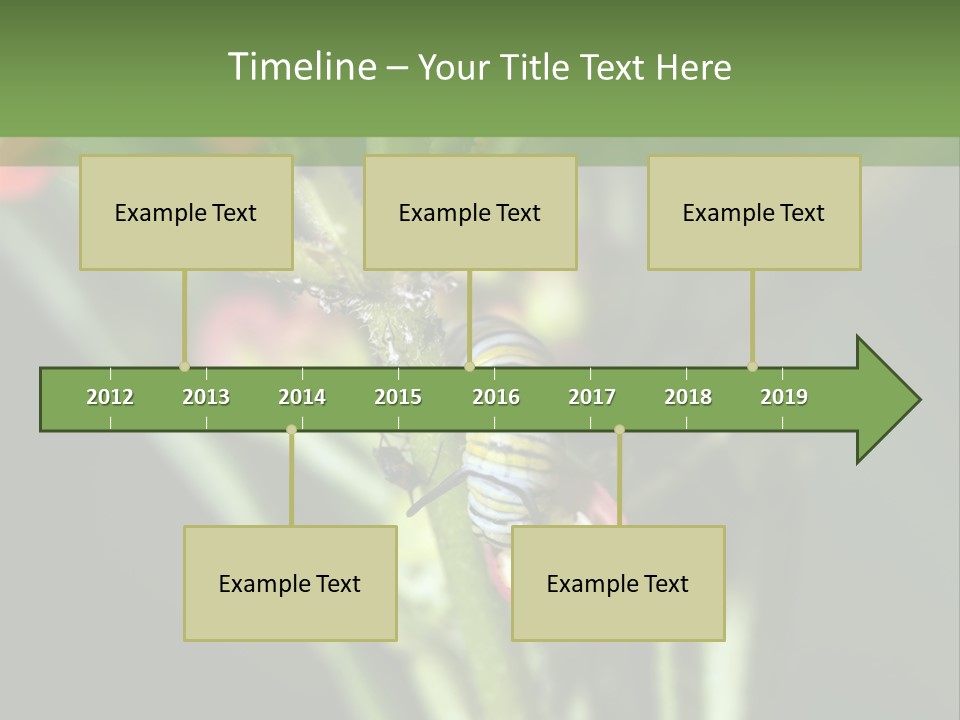 Timeline – Your Title Text Here

Example Text

Example Text

Example Text

2012 2013 2014 2015 2016 2017 2018 2019

Example Text

Example Text